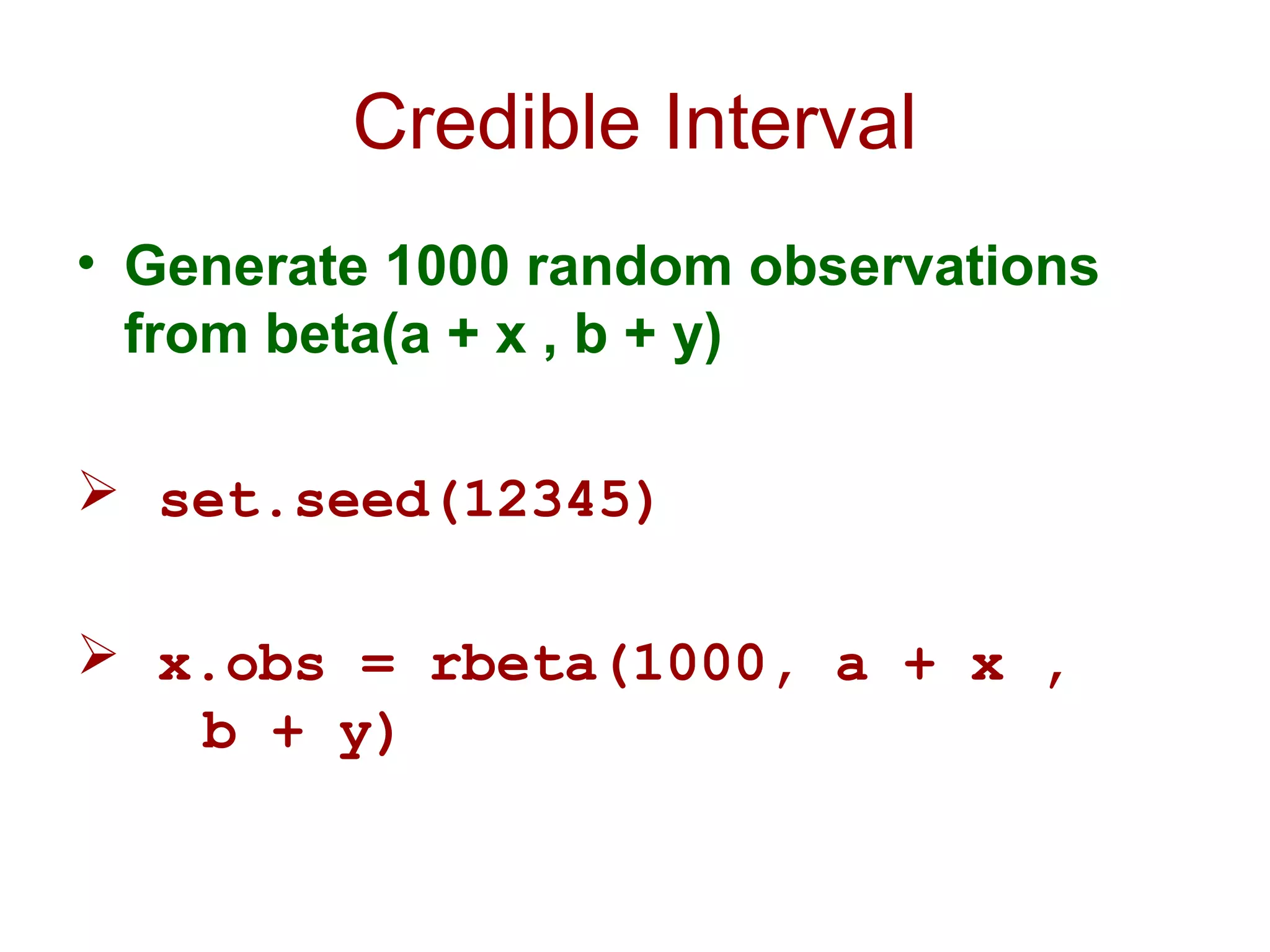 Credible Interval

• Generate 1000 random observations from beta(a + x , b + y)

➢ set.seed(12345)

➢ x.obs = rbeta(1000, a + x , b + y)